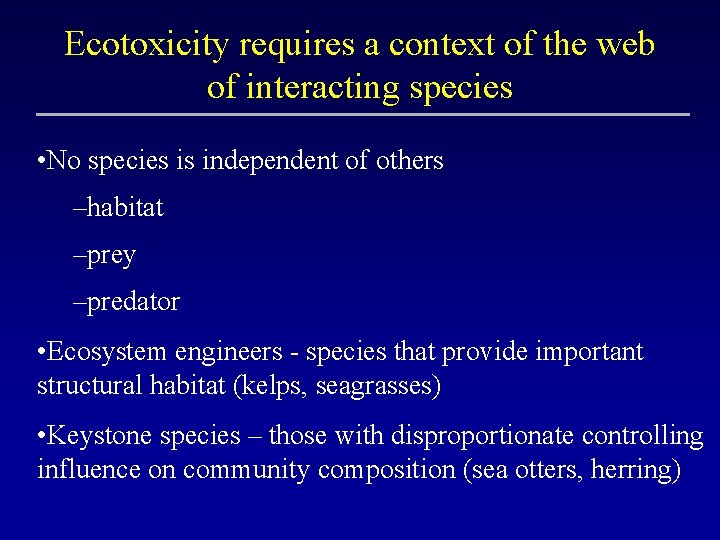 Ecotoxicity requires a context of the web of interacting species

•No species is independent of others

–habitat

–prey

–predator

•Ecosystem engineers - species that provide important structural habitat (kelps, seagrasses)

•Keystone species – those with disproportionate controlling influence on community composition (sea otters, herring)